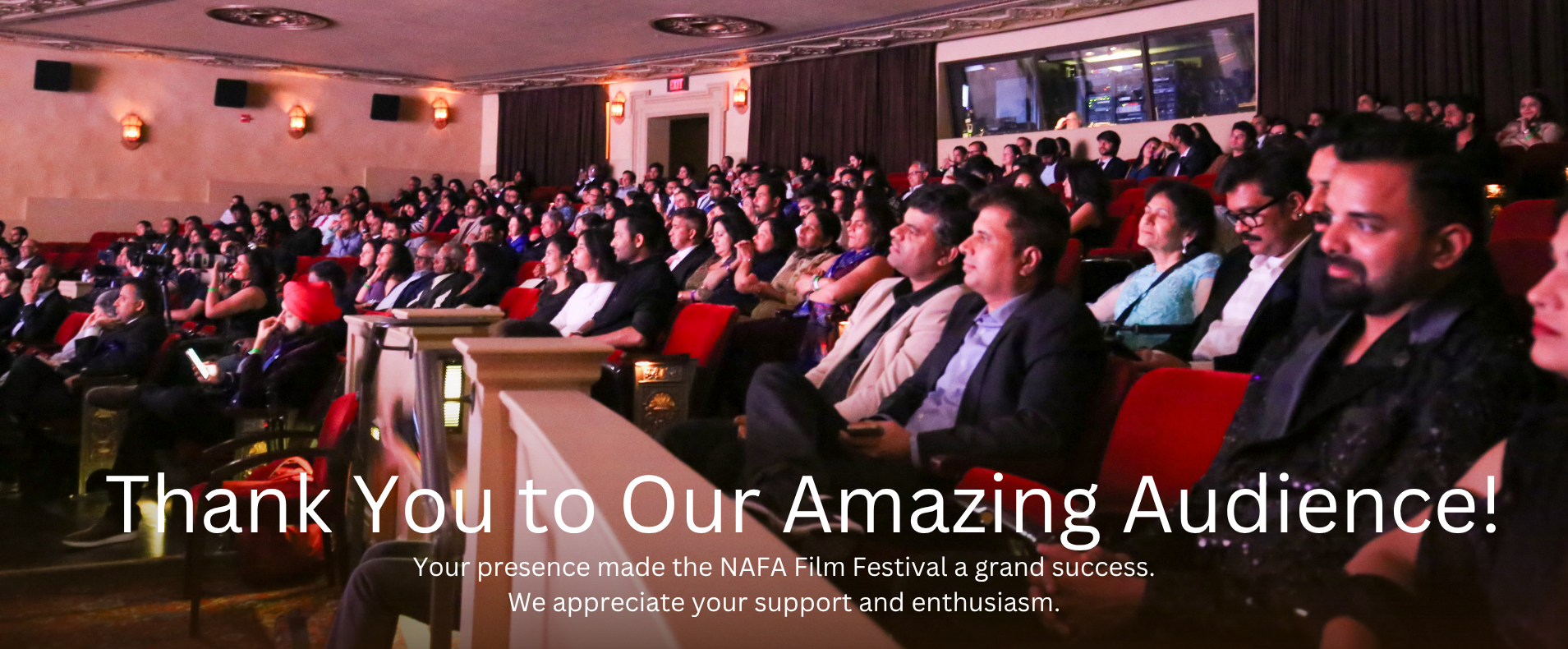 EXIT

Thank You to Our Amazing Audience!

Your presence made the NAFA Film Festival a grand success.
We appreciate your support and enthusiasm.